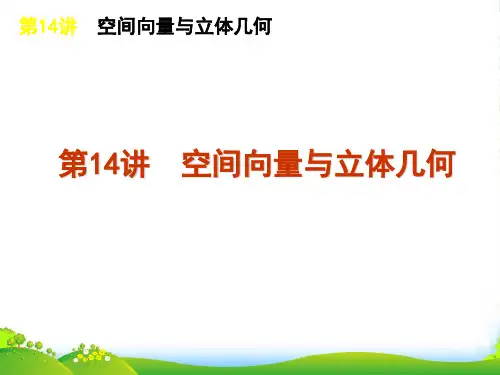 第14讲　空间向量与立体几何

第14讲　空间向量与立体几何